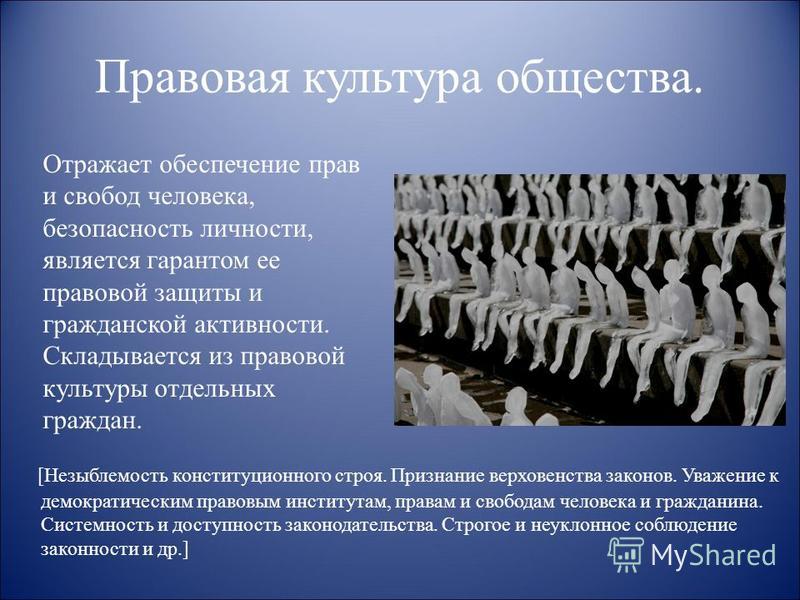 Правовая культура общества.

Отражает обеспечение прав и свобод человека, безопасность личности, является гарантом ее правовой защиты и гражданской активности. Складывается из правовой культуры отдельных граждан.

[Незыблемость конституционного строя. Признание верховенства законов. Уважение к демократическим правовым институтам, правам и свободам человека и гражданина. Системность и доступность законодательства. Строгое и неуклонное соблюдение законности и др.]

MyShared